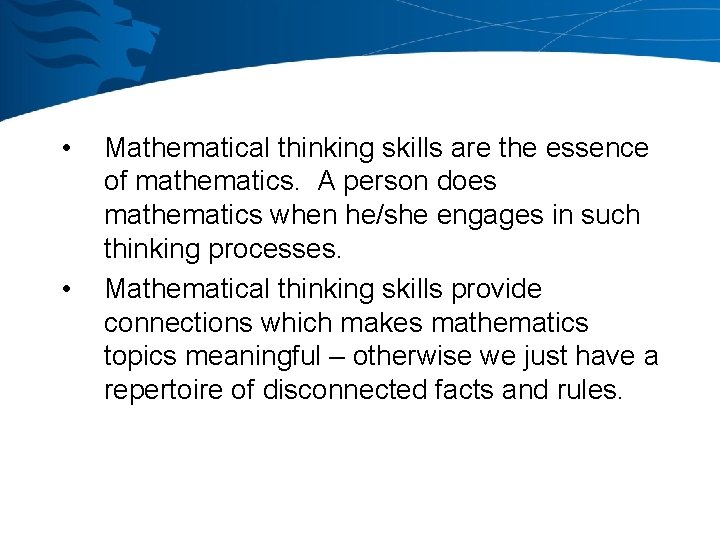 • Mathematical thinking skills are the essence of mathematics. A person does mathematics when he/she engages in such thinking processes.

• Mathematical thinking skills provide connections which makes mathematics topics meaningful – otherwise we just have a repertoire of disconnected facts and rules.